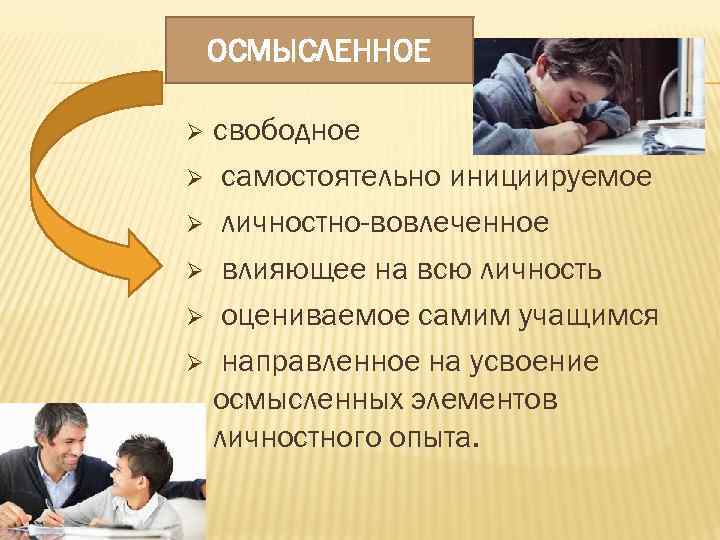 ОСМЫСЛЕННОЕ

➢ свободное
➢ самостоятельно инициируемое
➢ личностно-вовлеченное
➢ влияющее на всю личность
➢ оцениваемое самим учащимся
➢ направленное на усвоение осмысленных элементов личностного опыта.